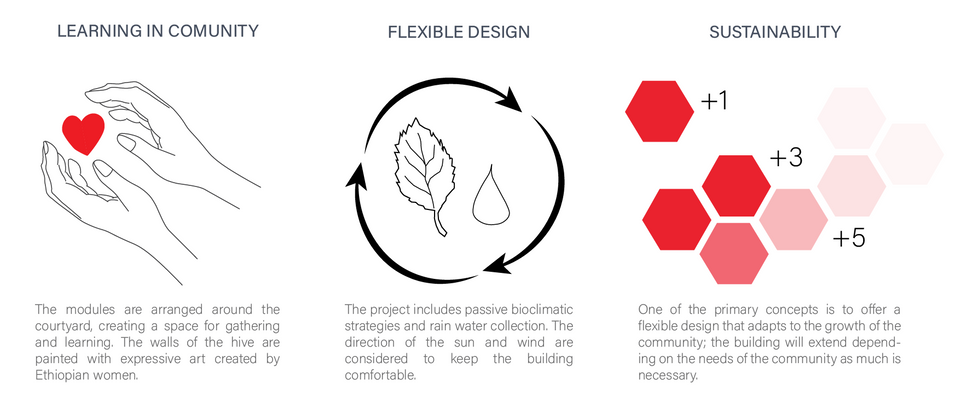 LEARNING IN COMUNITY

The modules are arranged around the courtyard, creating a space for gathering and learning. The walls of the hive are painted with expressive art created by Ethiopian women.

FLEXIBLE DESIGN

The project includes passive bioclimatic strategies and rain water collection. The direction of the sun and wind are considered to keep the building comfortable.

SUSTAINABILITY

+1

+3

+5

One of the primary concepts is to offer a flexible design that adapts to the growth of the community; the building will extend depending on the needs of the community as much is necessary.